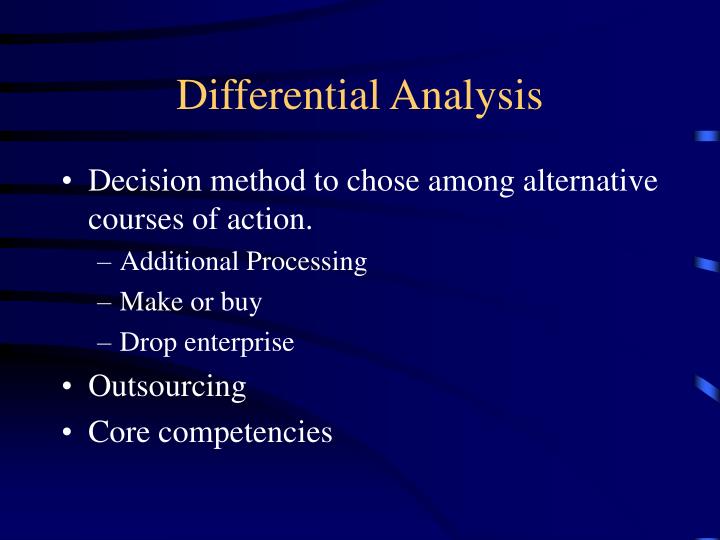 Differential Analysis

• Decision method to chose among alternative courses of action.
– Additional Processing
– Make or buy
– Drop enterprise
• Outsourcing
• Core competencies